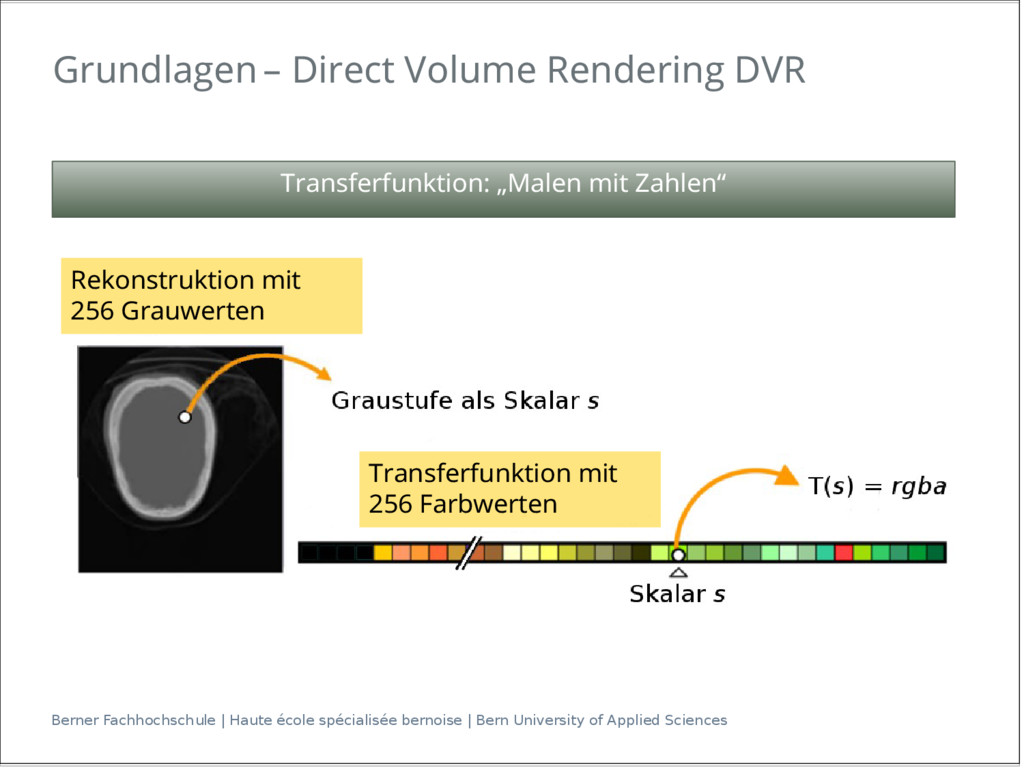 Grundlagen – Direct Volume Rendering DVR

Transferfunktion: „Malen mit Zahlen“

Rekonstruktion mit 256 Grauwerten

Graustufe als Skalar $s$

Transferfunktion mit 256 Farbwerten

$T(s) = rgba$

Skalar $s$

Berner Fachhochschule | Haute école spécialisée bernoise | Bern University of Applied Sciences